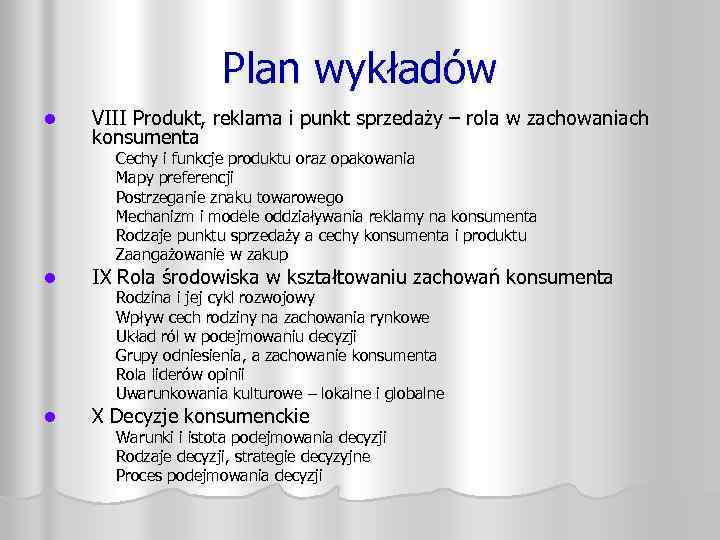 Plan wykładów

VIII Produkt, reklama i punkt sprzedaży – rola w zachowaniach konsumenta
Cechy i funkcje produktu oraz opakowania
Mapy preferencji
Postrzeganie znaku towarowego
Mechanizm i modele oddziaływania reklamy na konsumenta
Rodzaje punktu sprzedaży a cechy konsumenta i produktu
Zaangażowanie w zakup

IX Rola środowiska w kształtowaniu zachowań konsumenta
Rodzina i jej cykl rozwojowy
Wpływ cech rodziny na zachowania rynkowe
Układ ról w podejmowaniu decyzji
Grupy odniesienia, a zachowanie konsumenta
Rola liderów opinii
Uwarunkowania kulturowe – lokalne i globalne

X Decyzje konsumenckie
Warunki i istota podejmowania decyzji
Rodzaje decyzji, strategie decyzyjne
Proces podejmowania decyzji